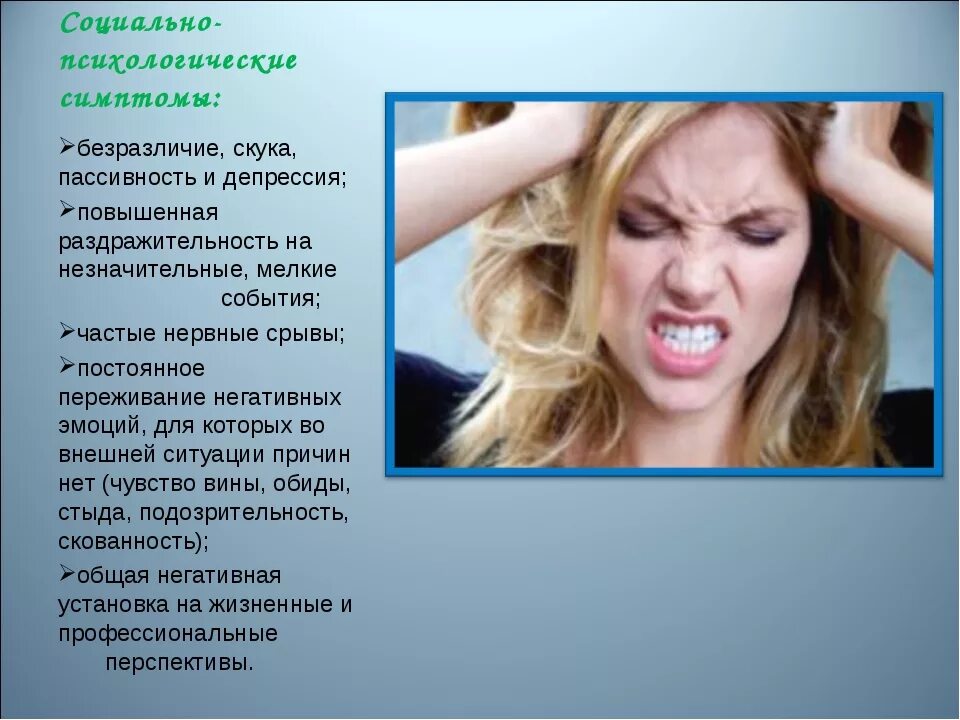 Социально-психологические симптомы:

➢безразличие, скука, пассивность и депрессия;

➢повышенная раздражительность на незначительные, мелкие события;

➢частые нервные срывы;

➢постоянное переживание негативных эмоций, для которых во внешней ситуации причин нет (чувство вины, обиды, стыда, подозрительность, скованность);

➢общая негативная установка на жизненные и профессиональные перспективы.